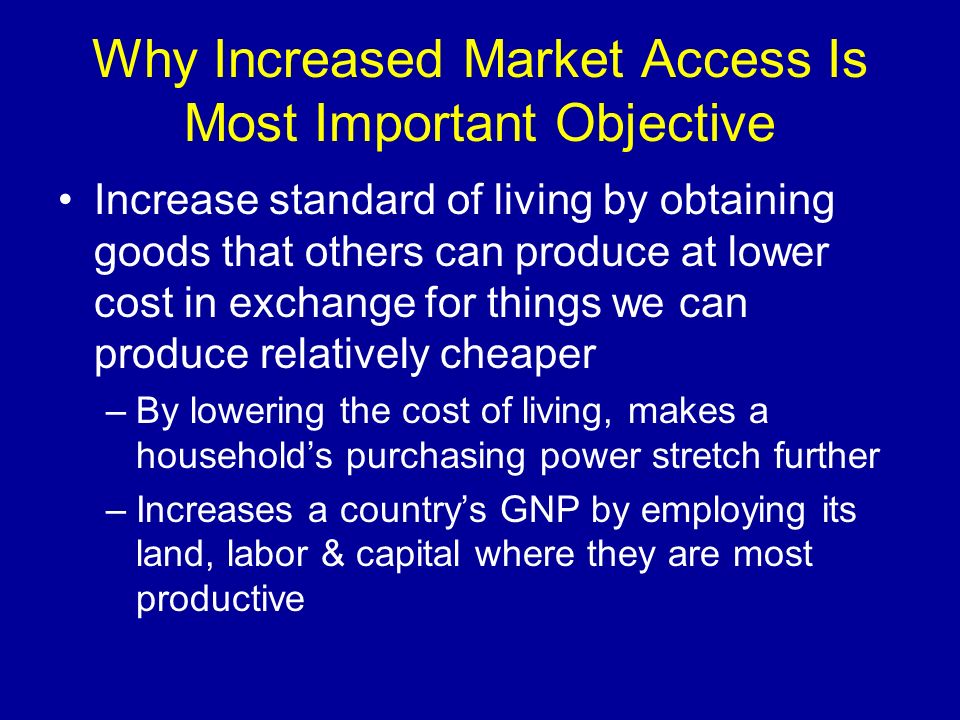 Why Increased Market Access Is Most Important Objective

• Increase standard of living by obtaining goods that others can produce at lower cost in exchange for things we can produce relatively cheaper

– By lowering the cost of living, makes a household’s purchasing power stretch further

– Increases a country’s GNP by employing its land, labor & capital where they are most productive